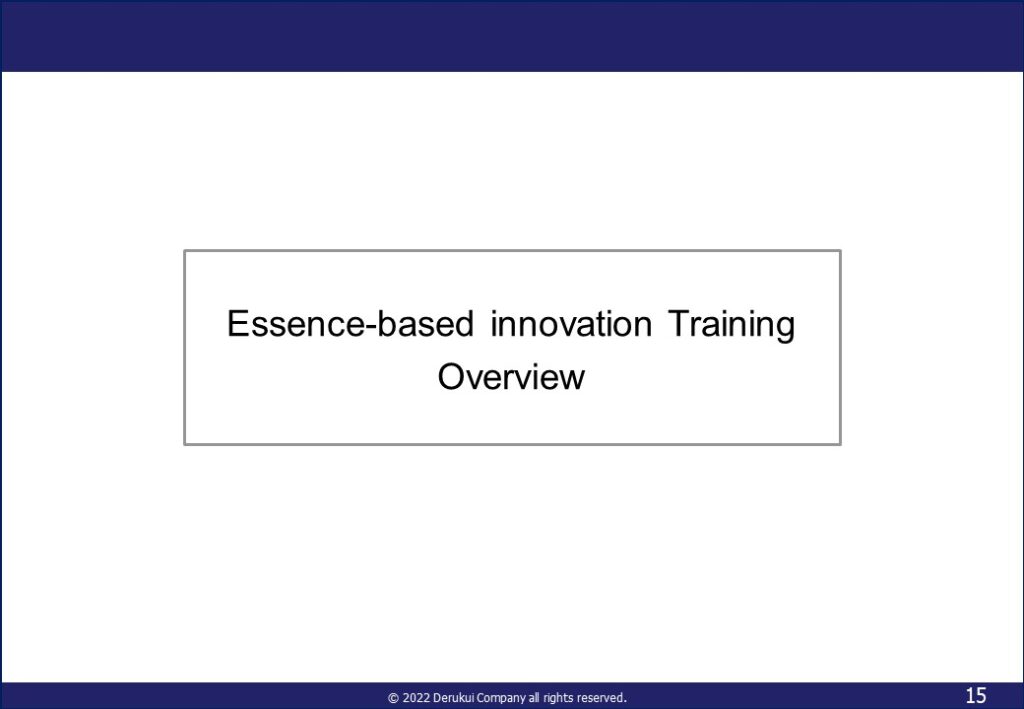 Essence-based innovation Training Overview

© 2022 Derukui Company all rights reserved.

15